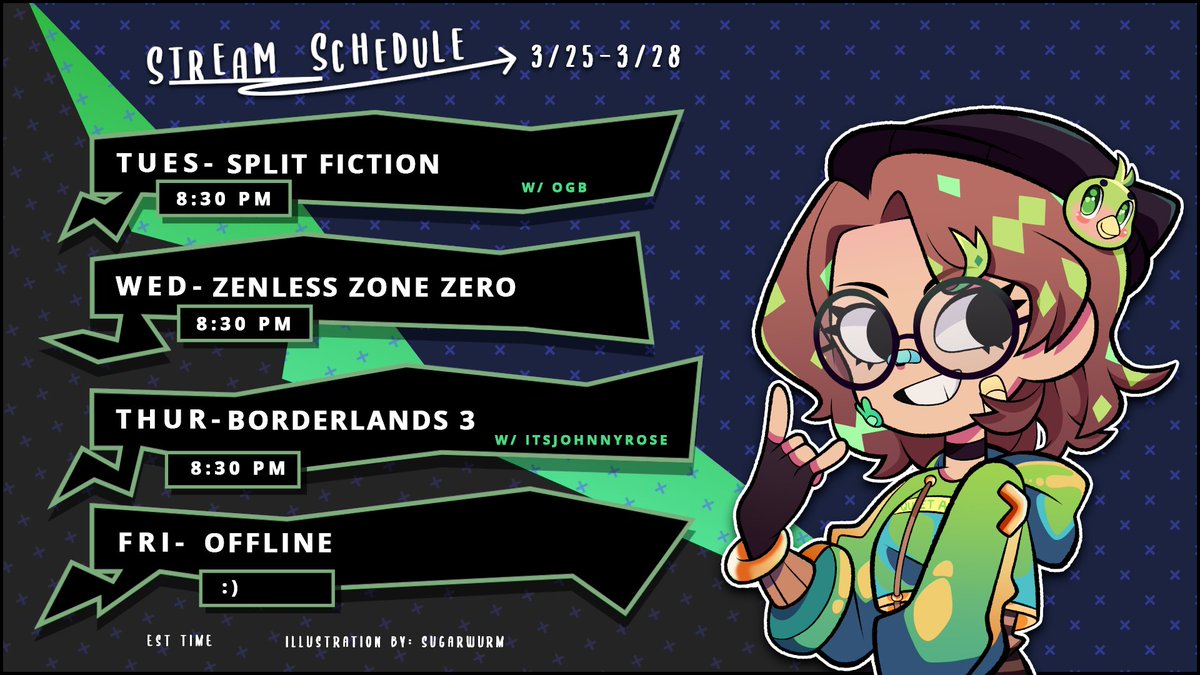 STREAM SCHEDULE 3/25-3/28

TUES- SPLIT FICTION
W/ OGB
8:30 PM

WED- ZENLESS ZONE ZERO
8:30 PM

THUR-BORDERLANDS 3
W/ ITSJOHNNYROSE
8:30 PM

FRI- OFFLINE
:)

EST TIME

ILLUSTRATION BY: SUGARWURM